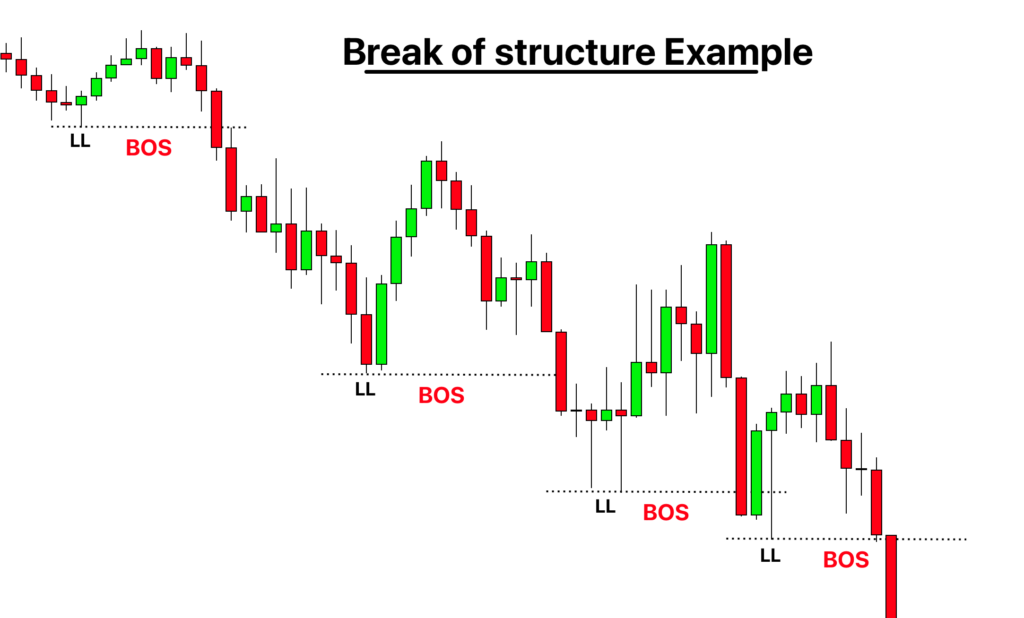 Break of structure Example

LL
BOS

LL
BOS

LL
BOS

LL
BOS